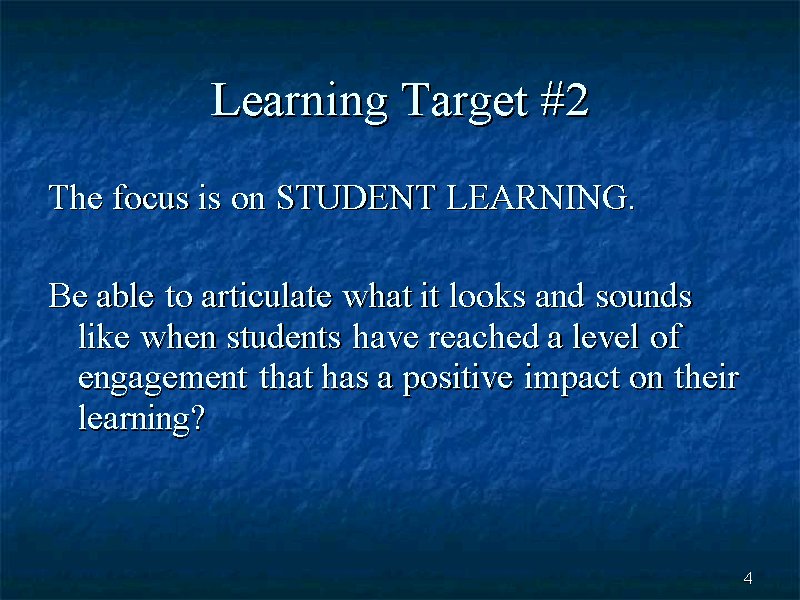 Learning Target #2

The focus is on STUDENT LEARNING.

Be able to articulate what it looks and sounds like when students have reached a level of engagement that has a positive impact on their learning?

4